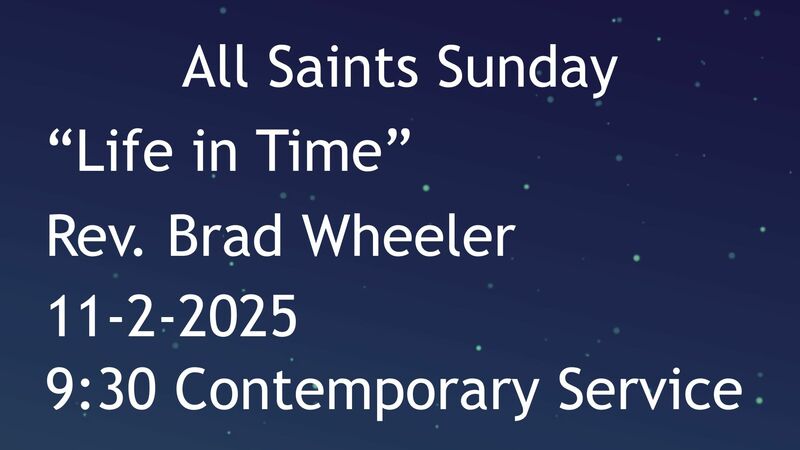 All Saints Sunday

“Life in Time”

Rev. Brad Wheeler

11-2-2025

9:30 Contemporary Service